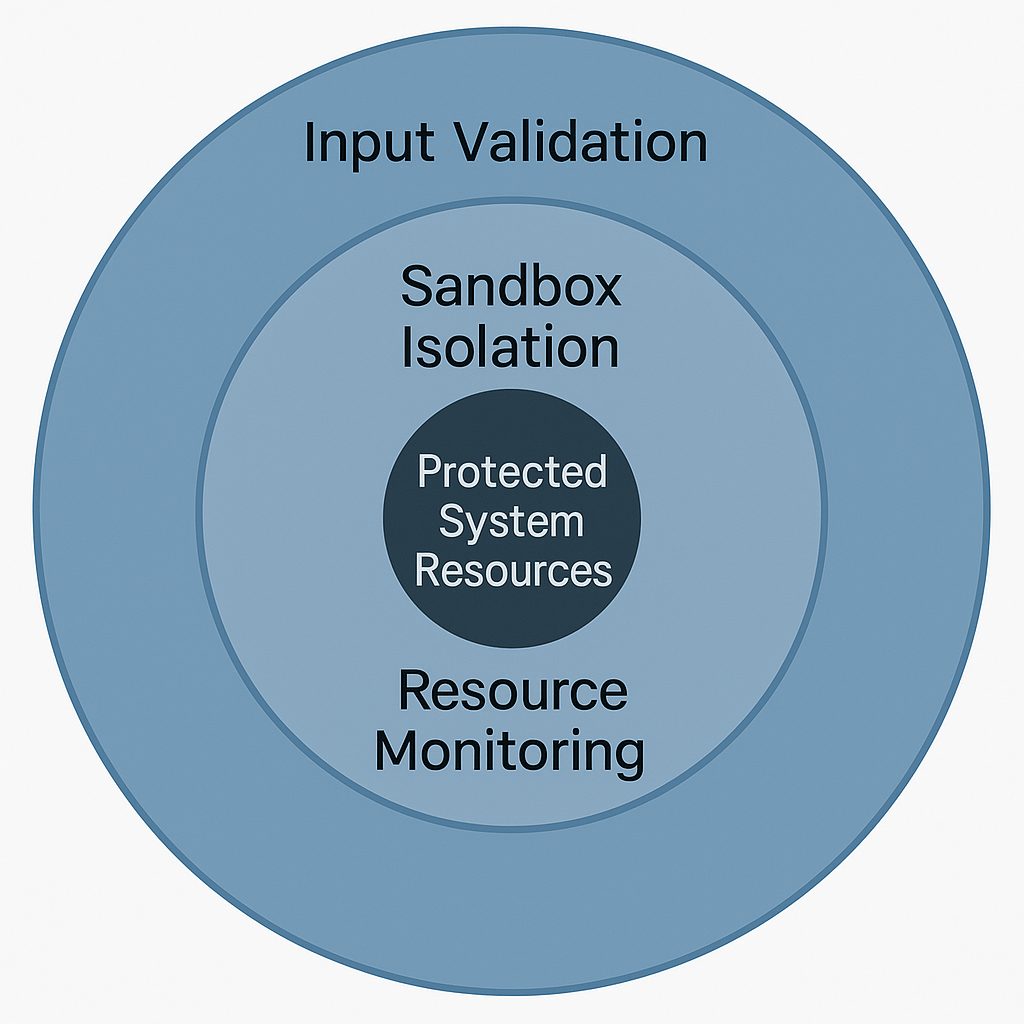 Input Validation

Sandbox Isolation

Protected System Resources

Resource Monitoring